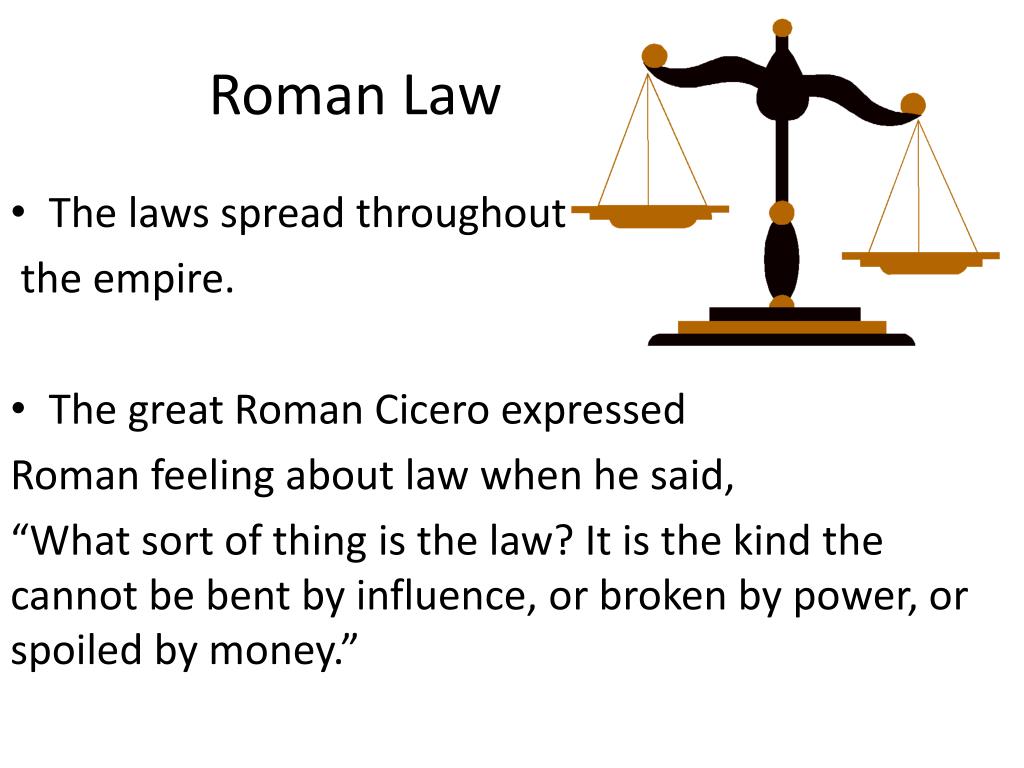 Roman Law

• The laws spread throughout the empire.

• The great Roman Cicero expressed Roman feeling about law when he said,

“What sort of thing is the law? It is the kind the cannot be bent by influence, or broken by power, or spoiled by money.”